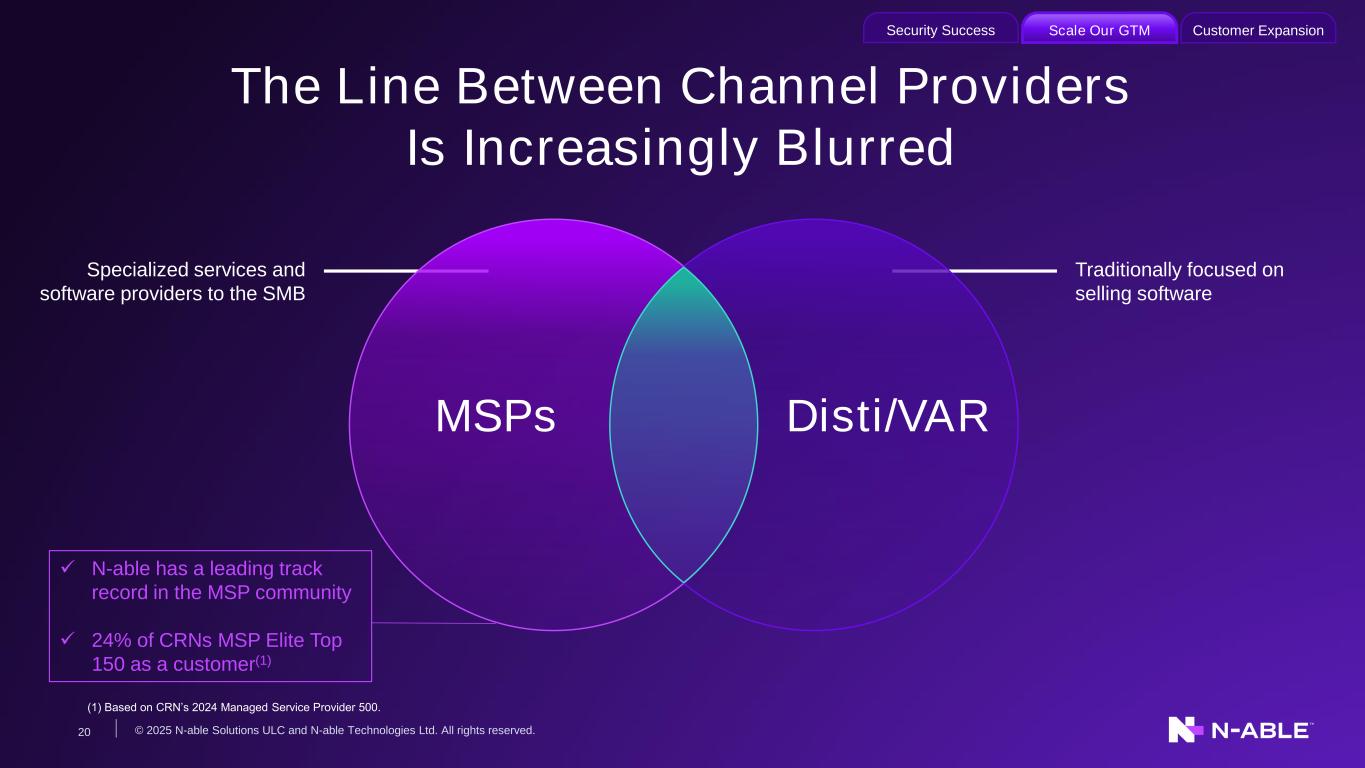 Security Success Scale Our GTM Customer Expansion

The Line Between Channel Providers Is Increasingly Blurred

Specialized services and software providers to the SMB

Traditionally focused on selling software

MSPs

Disti/VAR

✓ N-able has a leading track record in the MSP community

✓ 24% of CRNs MSP Elite Top 150 as a customer$^{(1)}$

(1) Based on CRN's 2024 Managed Service Provider 500.

20 © 2025 N-able Solutions ULC and N-able Technologies Ltd. All rights reserved.

N-ABLE™